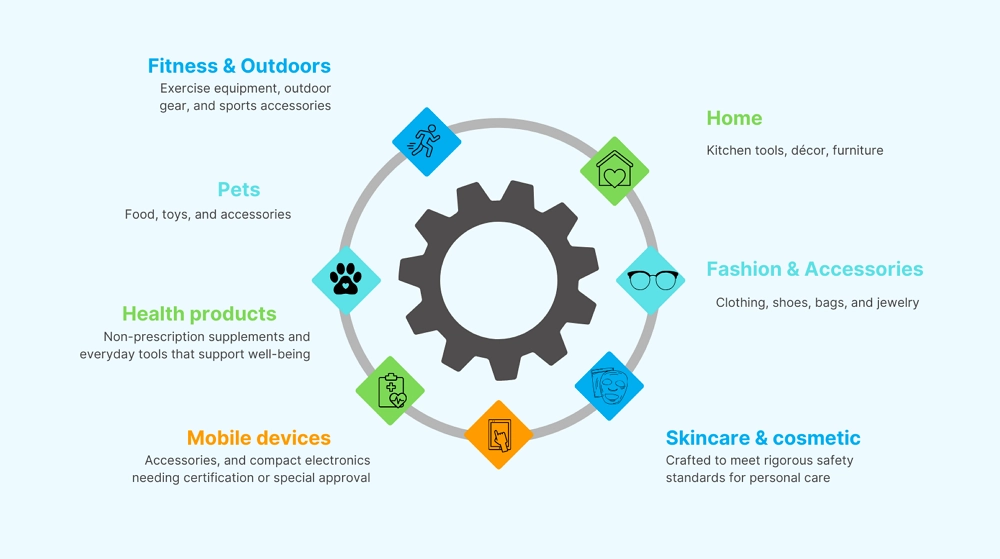 Fitness & Outdoors
Exercise equipment, outdoor gear, and sports accessories

Pets
Food, toys, and accessories

Health products
Non-prescription supplements and everyday tools that support well-being

Mobile devices
Accessories, and compact electronics needing certification or special approval

Home
Kitchen tools, décor, furniture

Fashion & Accessories
Clothing, shoes, bags, and jewelry

Skincare & cosmetic
Crafted to meet rigorous safety standards for personal care